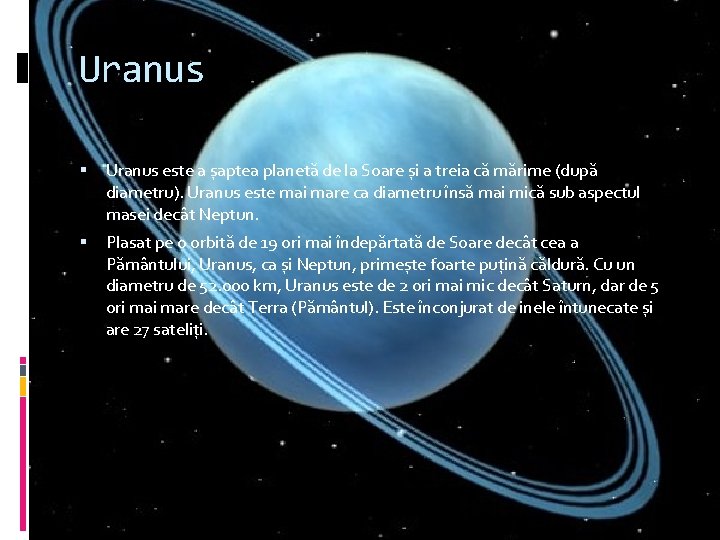 Uranus

▪ Uranus este a șaptea planetă de la Soare și a treia că mărime (după diametru). Uranus este mai mare ca diametru însă mai mică sub aspectul masei decât Neptun.

▪ Plasat pe o orbită de 19 ori mai îndepărtată de Soare decât cea a Pământului, Uranus, ca și Neptun, primește foarte puțină căldură. Cu un diametru de 52.000 km, Uranus este de 2 ori mai mic decât Saturn, dar de 5 ori mai mare decât Terra (Pământul). Este înconjurat de inele întunecate și are 27 sateliți.